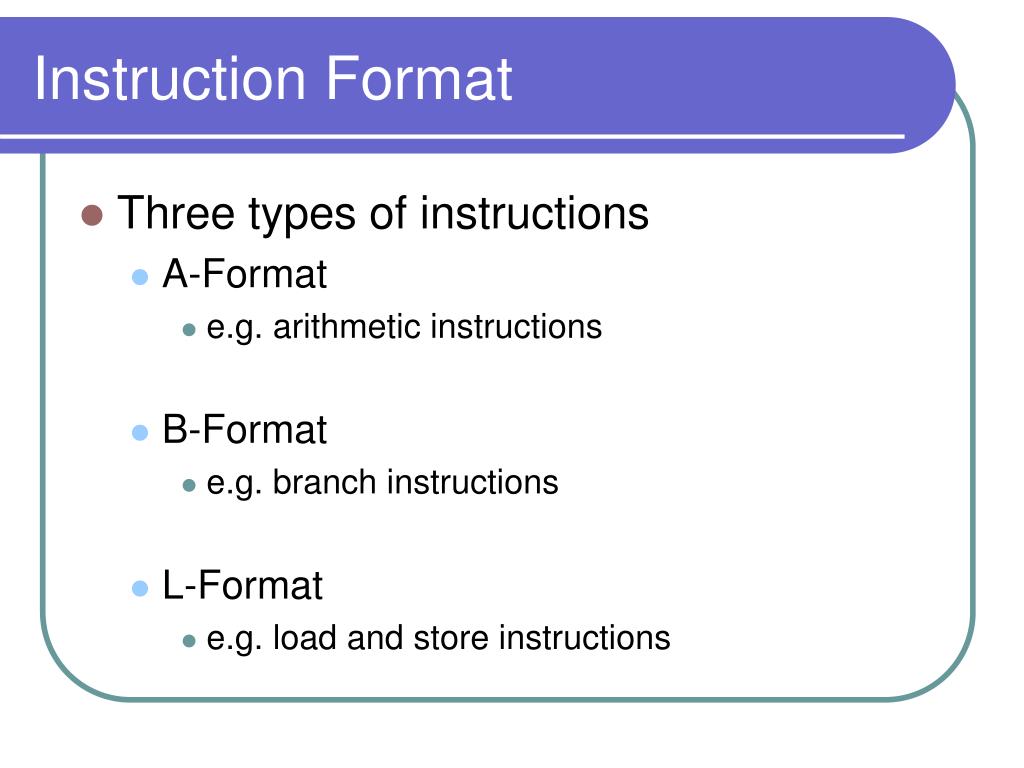 Instruction Format

- Three types of instructions
  - A-Format
    - e.g. arithmetic instructions
  - B-Format
    - e.g. branch instructions
  - L-Format
    - e.g. load and store instructions